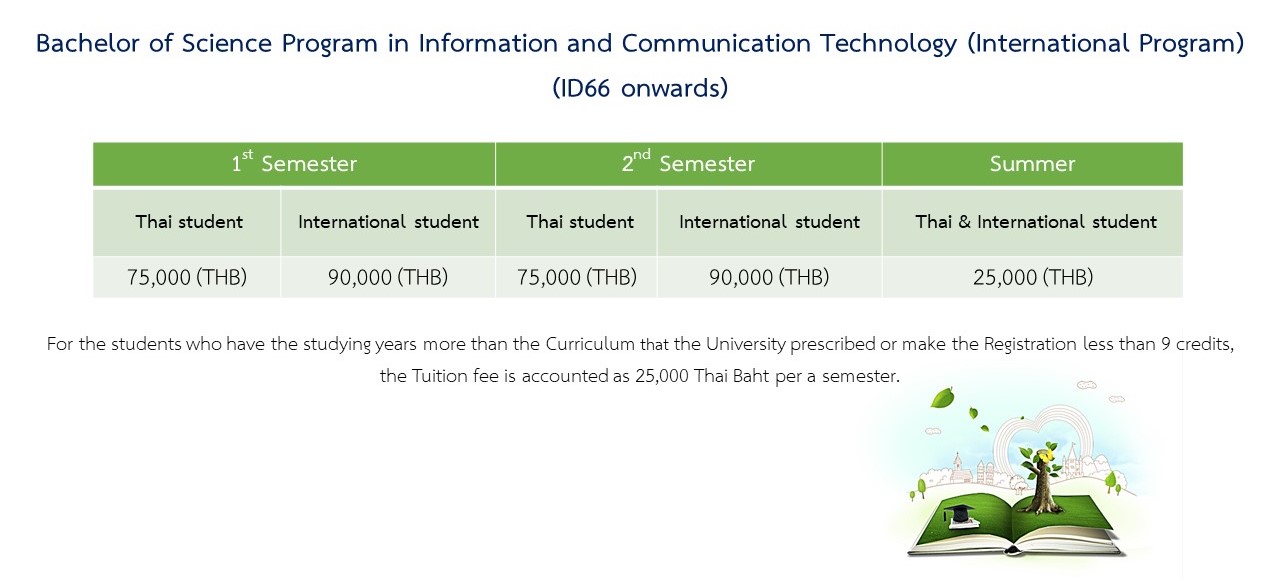 Bachelor of Science Program in Information and Communication Technology (International Program)
(ID66 onwards)

| 1$^{st}$ Semester | | 2$^{nd}$ Semester | | Summer |
|---|---|---|---|---|
| Thai student | International student | Thai student | International student | Thai & International student |
| 75,000 (THB) | 90,000 (THB) | 75,000 (THB) | 90,000 (THB) | 25,000 (THB) |

For the students who have the studying years more than the Curriculum that the University prescribed or make the Registration less than 9 credits, the Tuition fee is accounted as 25,000 Thai Baht per a semester.